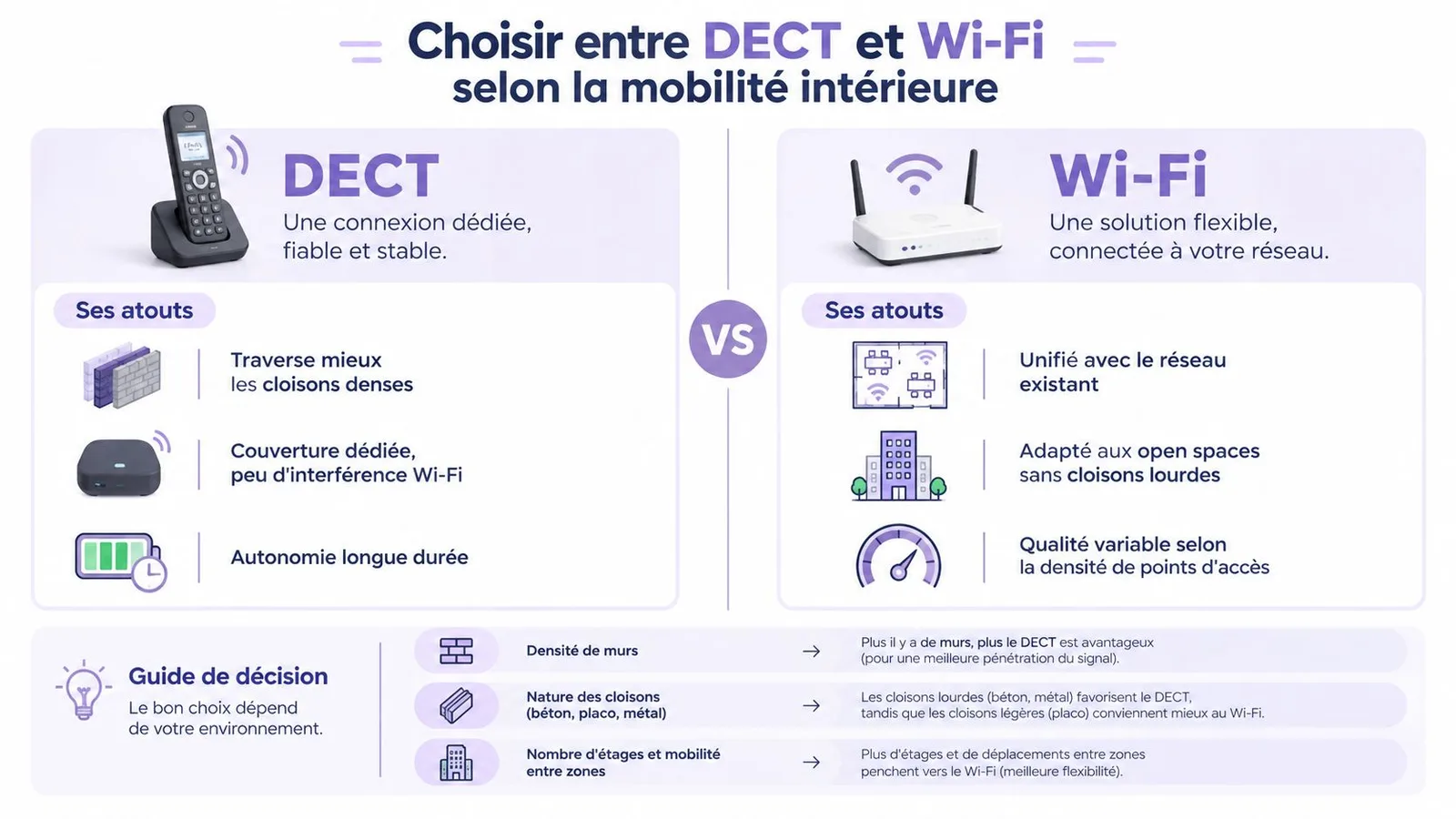 Choisir entre DECT et Wi-Fi selon la mobilité intérieure

DECT
Une connexion dédiée, fiable et stable.

Ses atouts

Traverse mieux les cloisons denses

Couverture dédiée, peu d'interférence Wi-Fi

Autonomie longue durée

VS

Wi-Fi
Une solution flexible, connectée à votre réseau.

Ses atouts

Unifié avec le réseau existant

Adapté aux open spaces sans cloisons lourdes

Qualité variable selon la densité de points d'accès

Guide de décision
Le bon choix dépend de votre environnement.

Densité de murs → Plus il y a de murs, plus le DECT est avantageux (pour une meilleure pénétration du signal).

Nature des cloisons (béton, placo, métal) → Les cloisons lourdes (béton, métal) favorisent le DECT, tandis que les cloisons légères (placo) conviennent mieux au Wi-Fi.

Nombre d'étages et mobilité entre zones → Plus d'étages et de déplacements entre zones penchent vers le Wi-Fi (meilleure flexibilité).